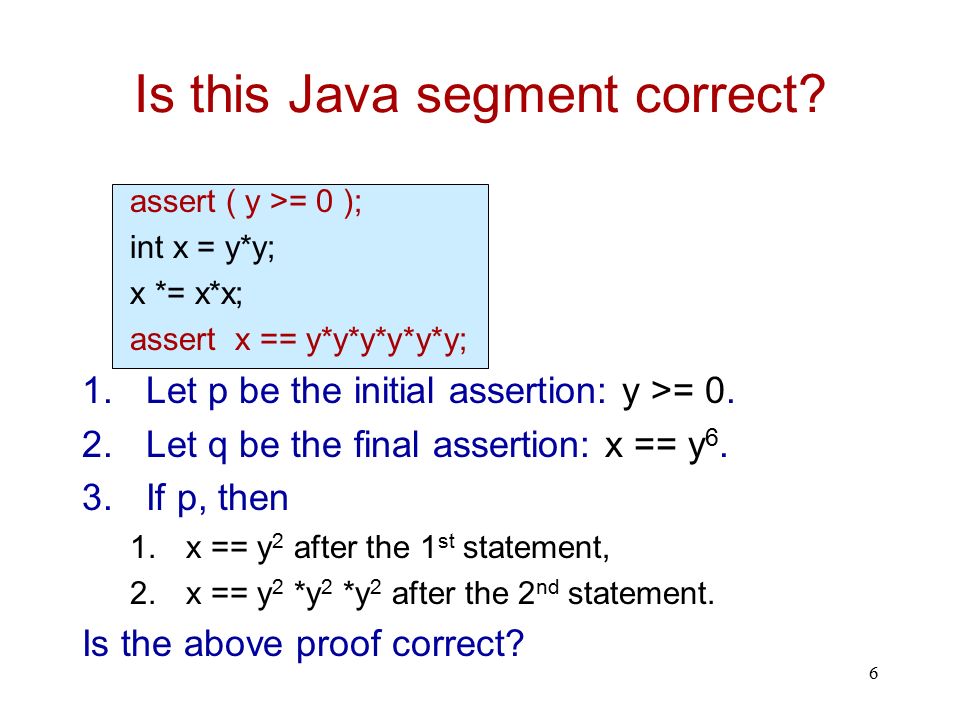 Is this Java segment correct?

assert ( y >= 0 );
int x = y*y;
x *= x*x;
assert x == y*y*y*y*y*y;

1. Let p be the initial assertion: y >= 0.
2. Let q be the final assertion: x == $y^6$.
3. If p, then
 1. x == $y^2$ after the $1^{st}$ statement,
 2. x == $y^2$ *$y^2$ *$y^2$ after the $2^{nd}$ statement.

Is the above proof correct?

6